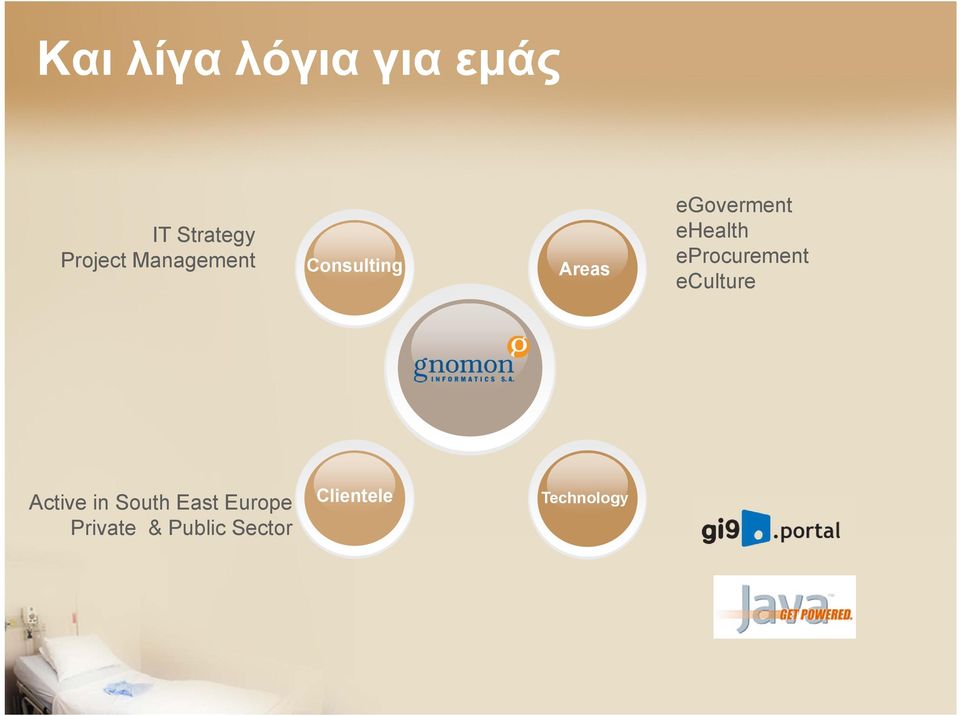 Και λίγα λόγια για εμάς

IT Strategy
Project Management

Consulting

Areas

eGoverment
eHealth
eProcurement
eCulture

gnomon
INFORMATICS S.A.

Active in South East Europe
Private & Public Sector

Clientele

Technology

gi9.portal

Java
GET POWERED.